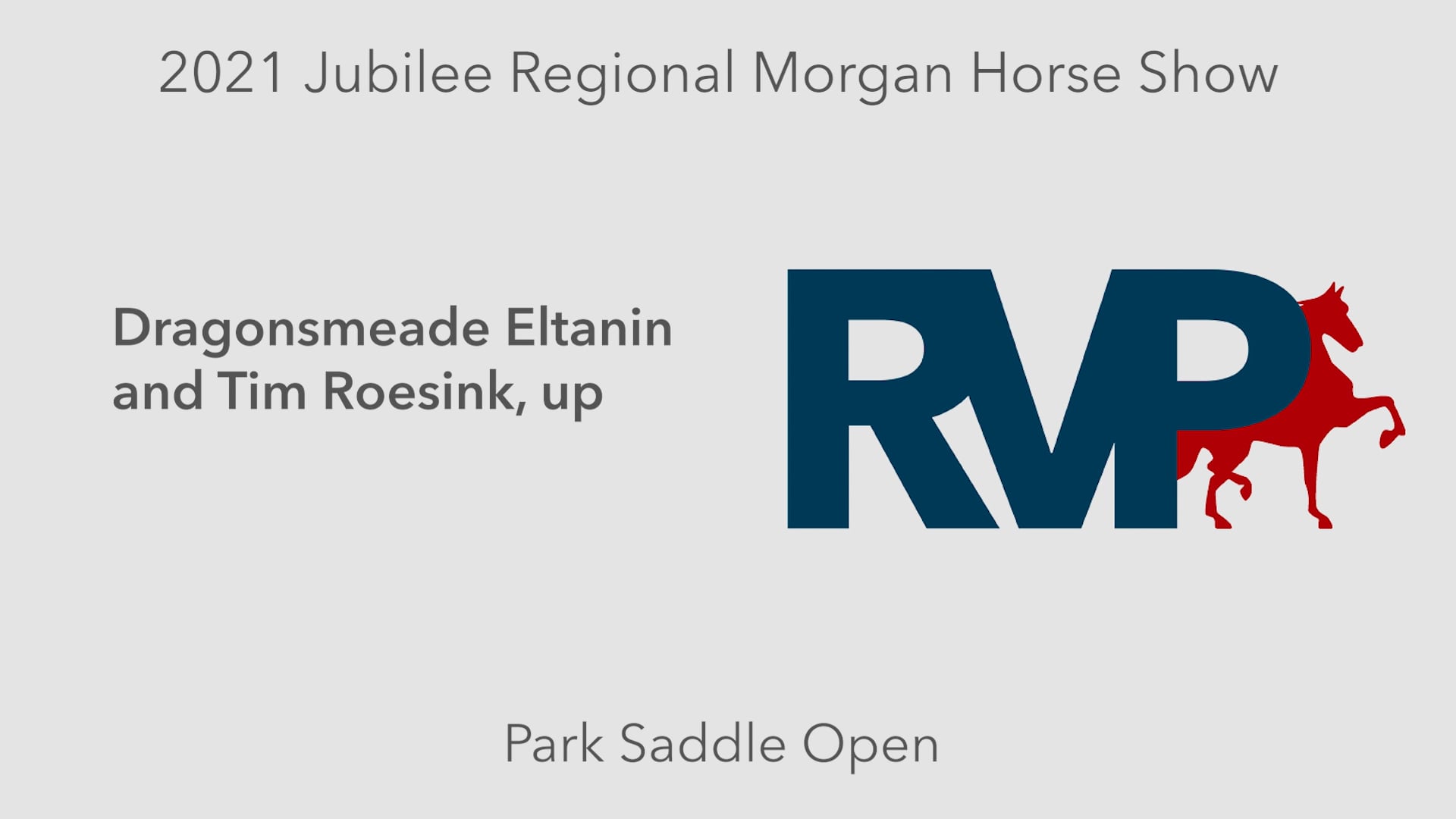 2021 Jubilee Regional Morgan Horse Show

Dragonsmeade Eltanin and Tim Roesink, up

RVP

Park Saddle Open